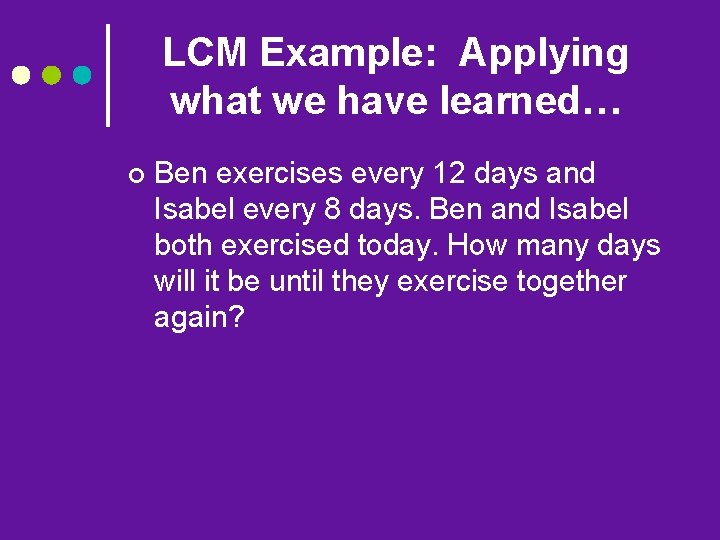 LCM Example: Applying what we have learned…

Ben exercises every 12 days and Isabel every 8 days. Ben and Isabel both exercised today. How many days will it be until they exercise together again?